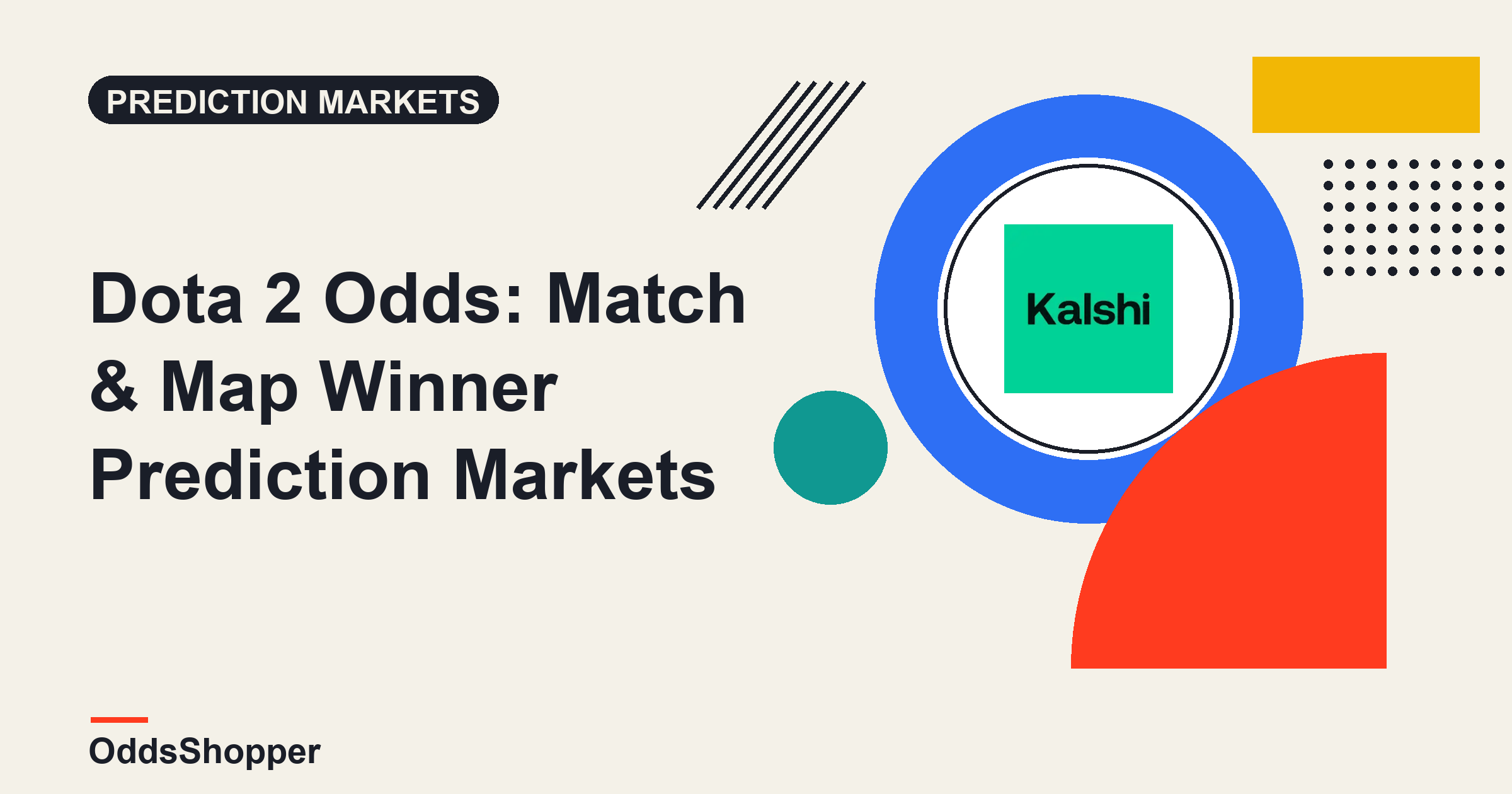 PREDICTION MARKETS

Dota 2 Odds: Match & Map Winner Prediction Markets

Kalshi

OddsShopper